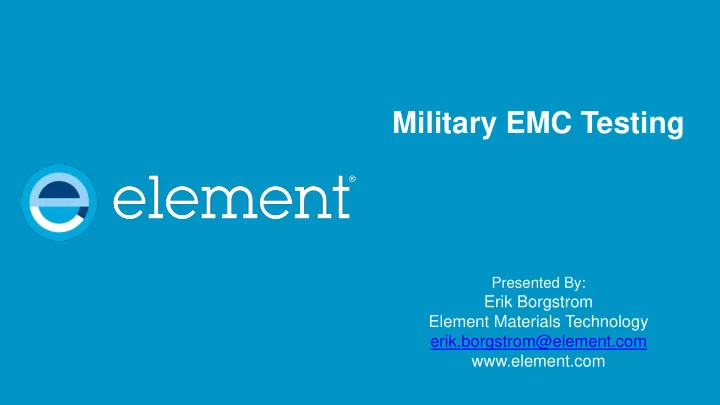 Military EMC Testing

element®

Presented By:
Erik Borgstrom
Element Materials Technology
erik.borgstrom@element.com
www.element.com